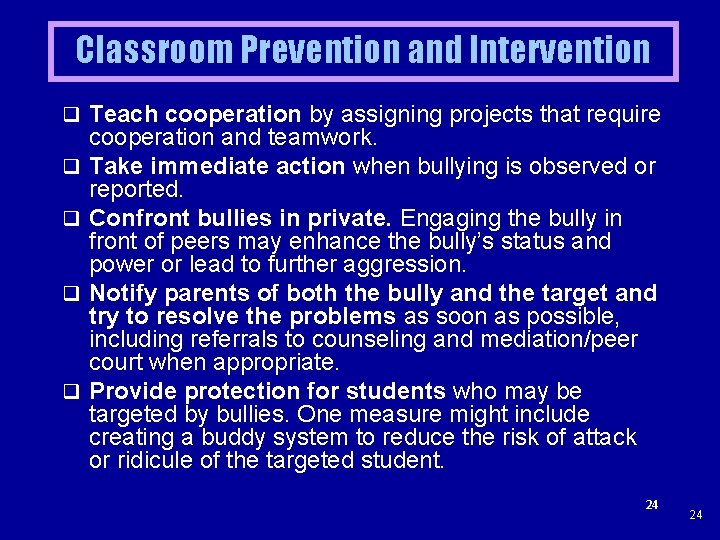 Classroom Prevention and Intervention

❑ Teach cooperation by assigning projects that require cooperation and teamwork.

❑ Take immediate action when bullying is observed or reported.

❑ Confront bullies in private. Engaging the bully in front of peers may enhance the bully's status and power or lead to further aggression.

❑ Notify parents of both the bully and the target and try to resolve the problems as soon as possible, including referrals to counseling and mediation/peer court when appropriate.

❑ Provide protection for students who may be targeted by bullies. One measure might include creating a buddy system to reduce the risk of attack or ridicule of the targeted student.

24

24